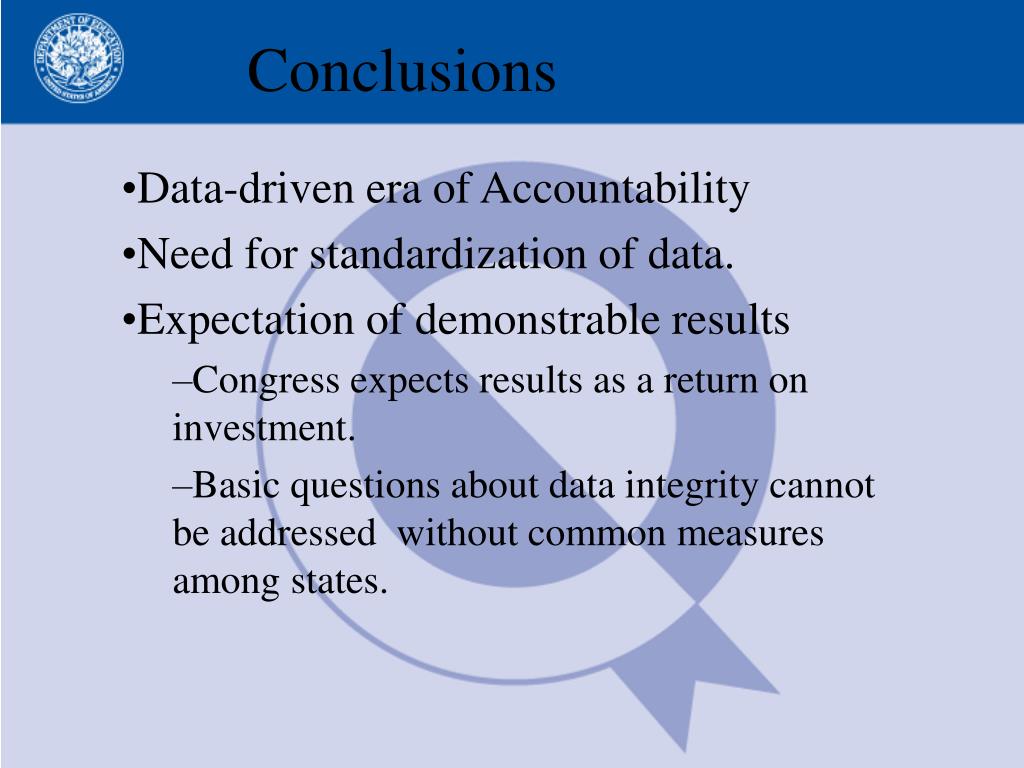 DEPARTMENT OF EDUCATION
UNITED STATES OF AMERICA

Conclusions

•Data-driven era of Accountability
•Need for standardization of data.
•Expectation of demonstrable results
–Congress expects results as a return on investment.
–Basic questions about data integrity cannot be addressed  without common measures among states.